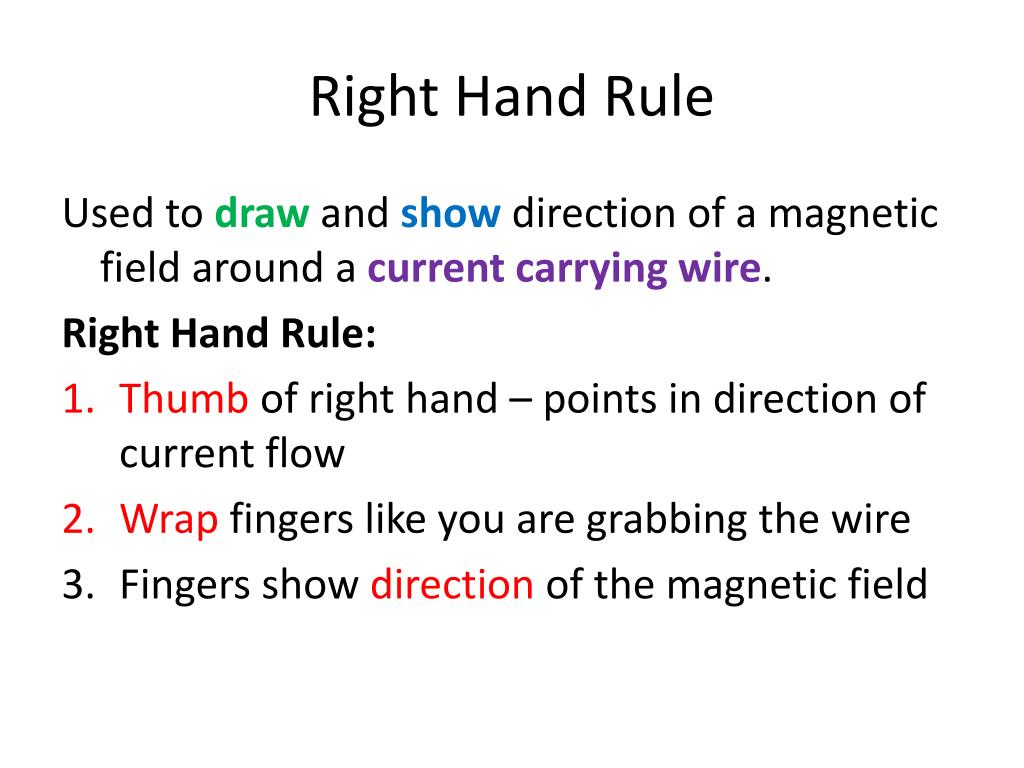 Right Hand Rule

Used to draw and show direction of a magnetic field around a current carrying wire.

Right Hand Rule:

1. Thumb of right hand – points in direction of current flow
2. Wrap fingers like you are grabbing the wire
3. Fingers show direction of the magnetic field